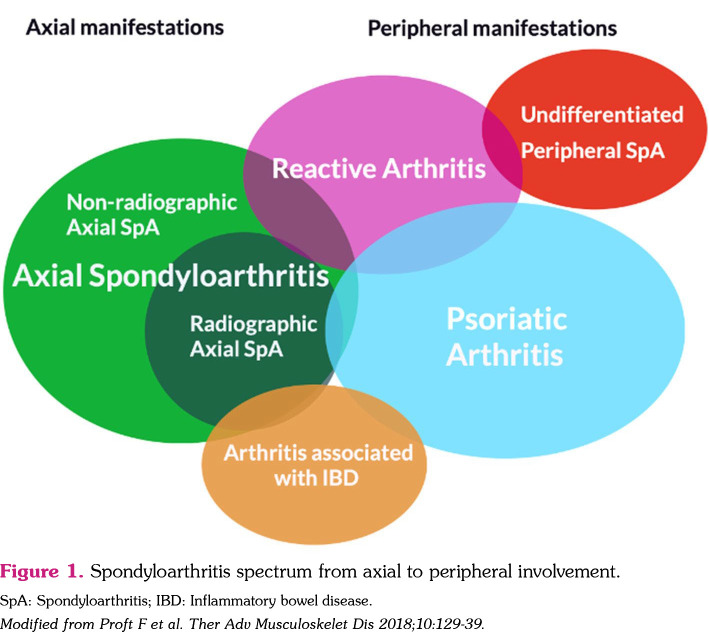 Axial manifestations

Peripheral manifestations

Undifferentiated Peripheral SpA

Reactive Arthritis

Non-radiographic Axial SpA

Axial Spondyloarthritis

Radiographic Axial SpA

Psoriatic Arthritis

Arthritis associated with IBD

Figure 1. Spondyloarthritis spectrum from axial to peripheral involvement.

SpA: Spondyloarthritis; IBD: Inflammatory bowel disease.

Modified from Proft F et al. Ther Adv Musculoskelet Dis 2018;10:129-39.